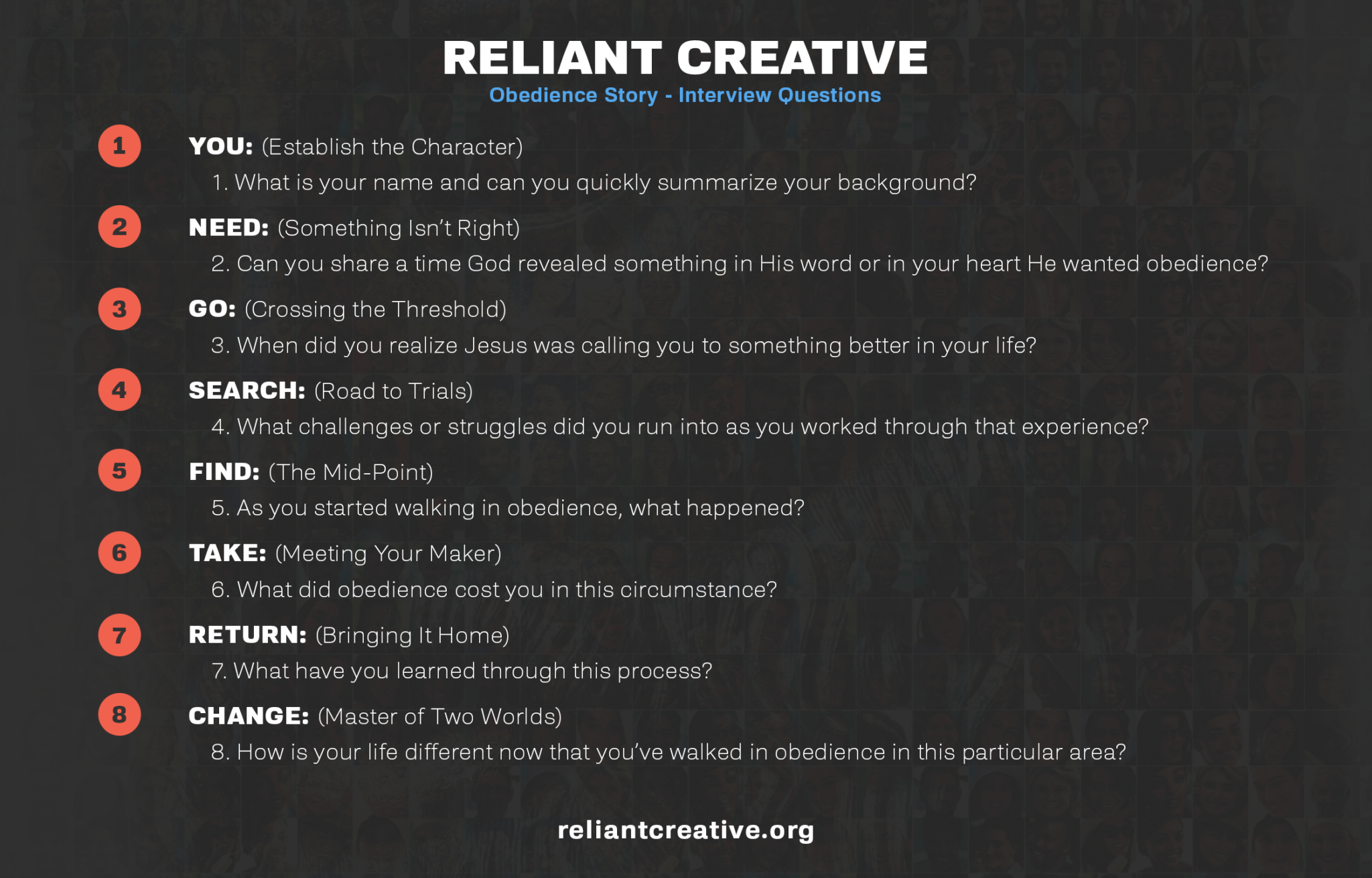 RELIANT CREATIVE
Obedience Story - Interview Questions

1 YOU: (Establish the Character)
1. What is your name and can you quickly summarize your background?

2 NEED: (Something Isn't Right)
2. Can you share a time God revealed something in His word or in your heart He wanted obedience?

3 GO: (Crossing the Threshold)
3. When did you realize Jesus was calling you to something better in your life?

4 SEARCH: (Road to Trials)
4. What challenges or struggles did you run into as you worked through that experience?

5 FIND: (The Mid-Point)
5. As you started walking in obedience, what happened?

6 TAKE: (Meeting Your Maker)
6. What did obedience cost you in this circumstance?

7 RETURN: (Bringing It Home)
7. What have you learned through this process?

8 CHANGE: (Master of Two Worlds)
8. How is your life different now that you've walked in obedience in this particular area?

reliantcreative.org